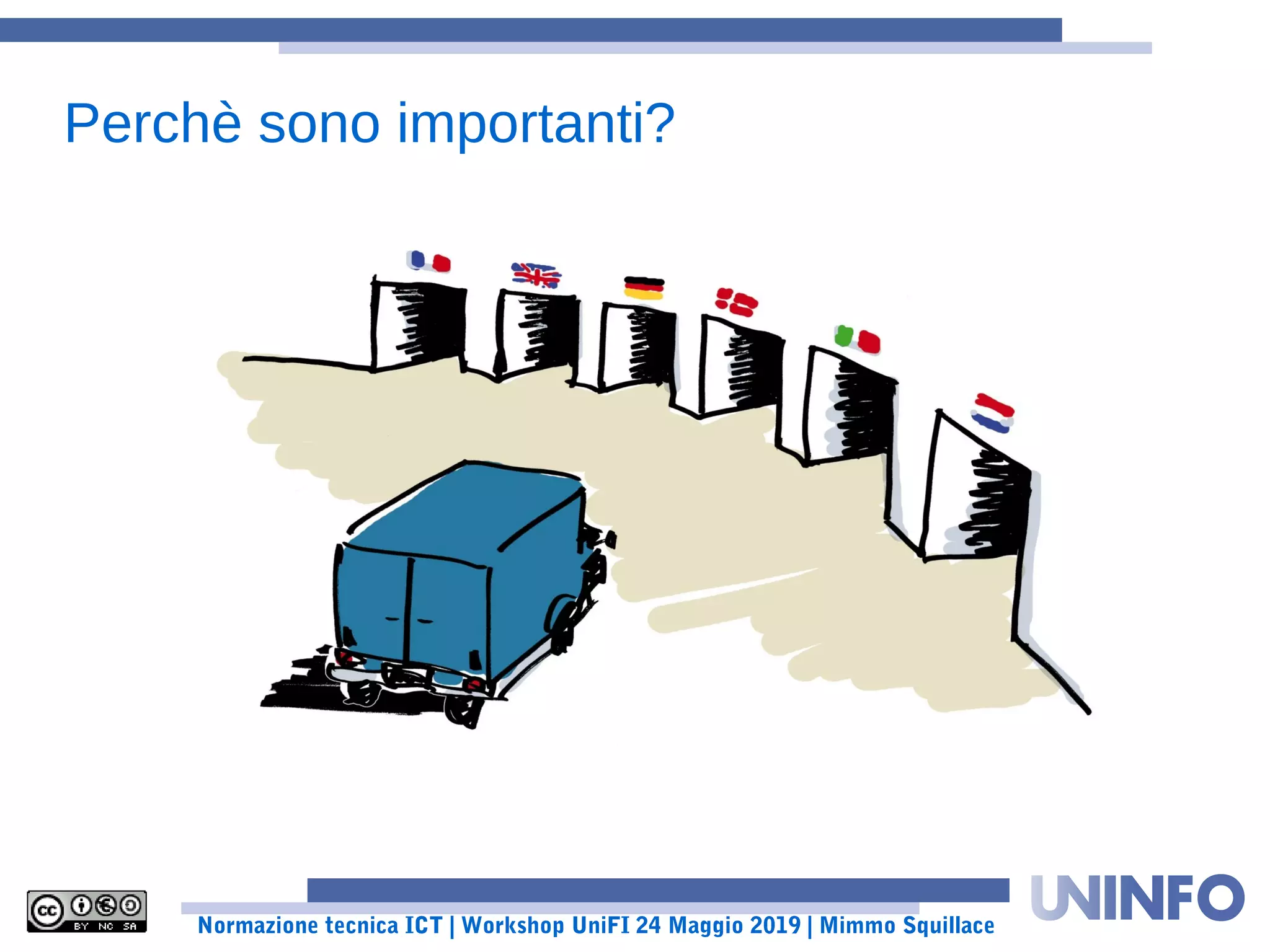 Perchè sono importanti?

cc BY NC SA

Normazione tecnica ICT | Workshop UniFI 24 Maggio 2019 | Mimmo Squillace

UNINFO